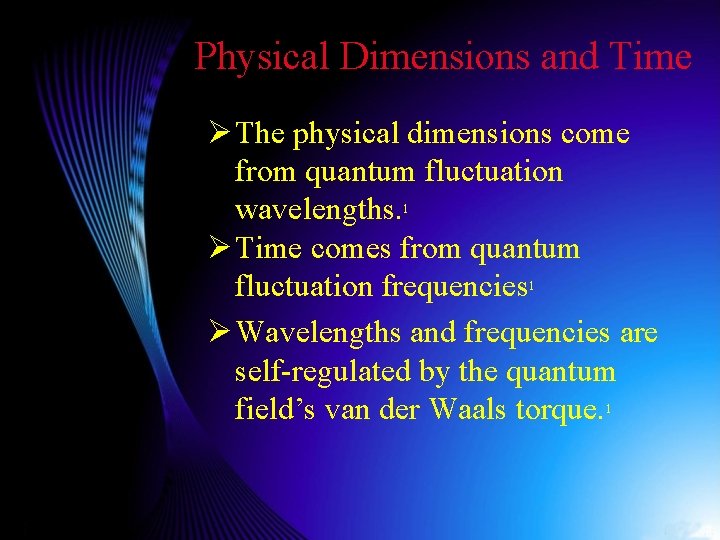 Physical Dimensions and Time

➢ The physical dimensions come from quantum fluctuation wavelengths.$^1$

➢ Time comes from quantum fluctuation frequencies$^1$

➢ Wavelengths and frequencies are self-regulated by the quantum field's van der Waals torque.$^1$